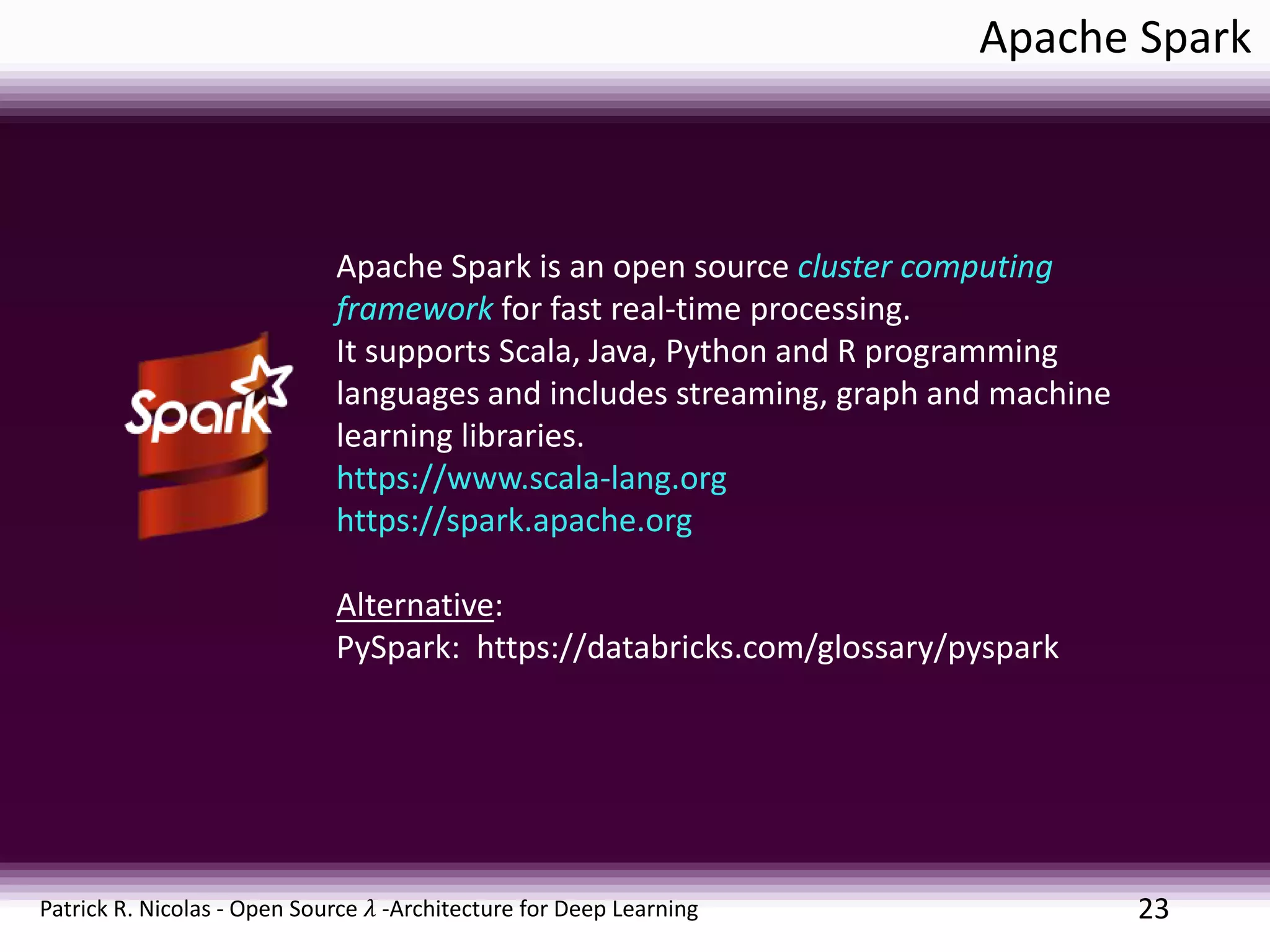 Apache Spark

Spark

Apache Spark is an open source cluster computing framework for fast real-time processing.
It supports Scala, Java, Python and R programming languages and includes streaming, graph and machine learning libraries.
https://www.scala-lang.org
https://spark.apache.org

Alternative:
PySpark: https://databricks.com/glossary/pyspark

Patrick R. Nicolas - Open Source $\lambda$ -Architecture for Deep Learning

23